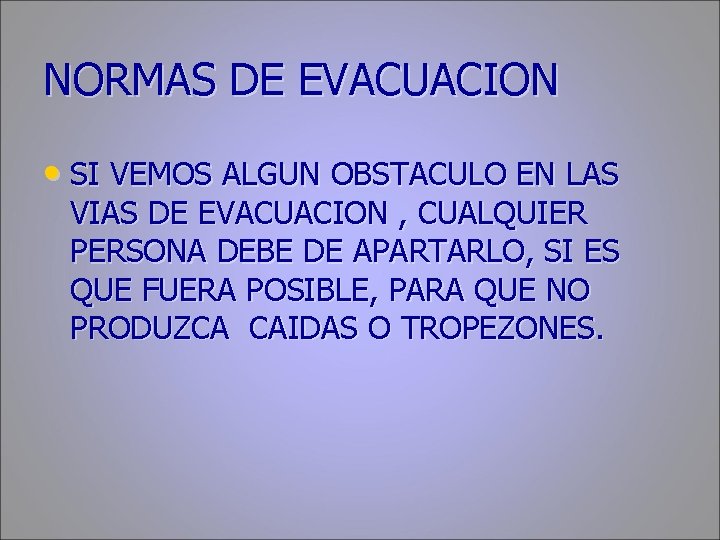 NORMAS DE EVACUACION

• SI VEMOS ALGUN OBSTACULO EN LAS VIAS DE EVACUACION , CUALQUIER PERSONA DEBE DE APARTARLO, SI ES QUE FUERA POSIBLE, PARA QUE NO PRODUZCA  CAIDAS O TROPEZONES.